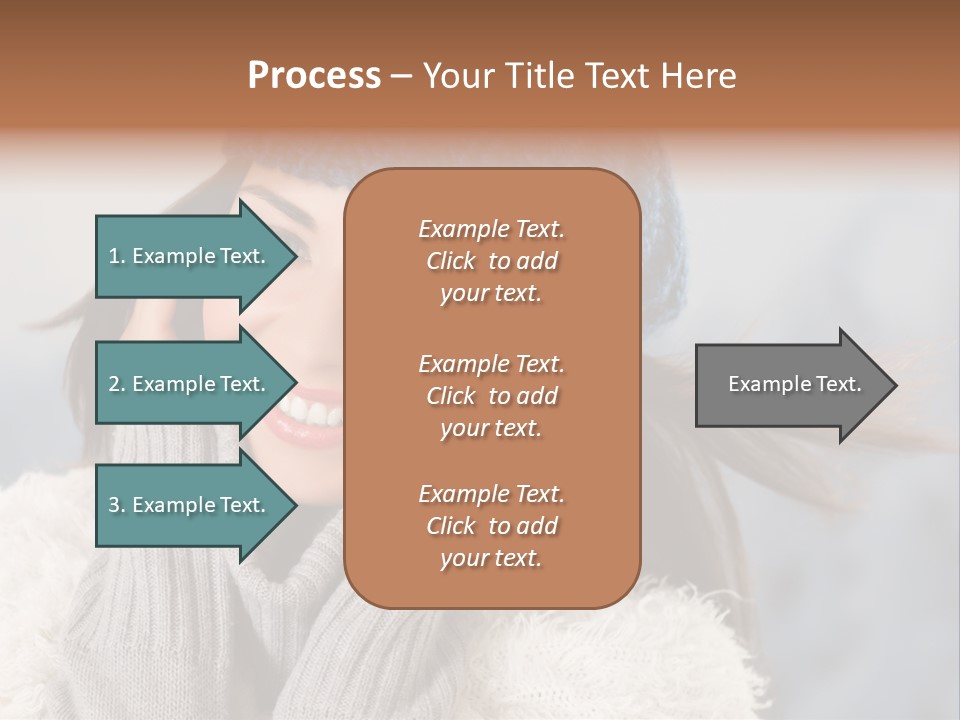 Process – Your Title Text Here

1. Example Text.

2. Example Text.

3. Example Text.

Example Text. Click to add your text.

Example Text. Click to add your text.

Example Text. Click to add your text.

Example Text.